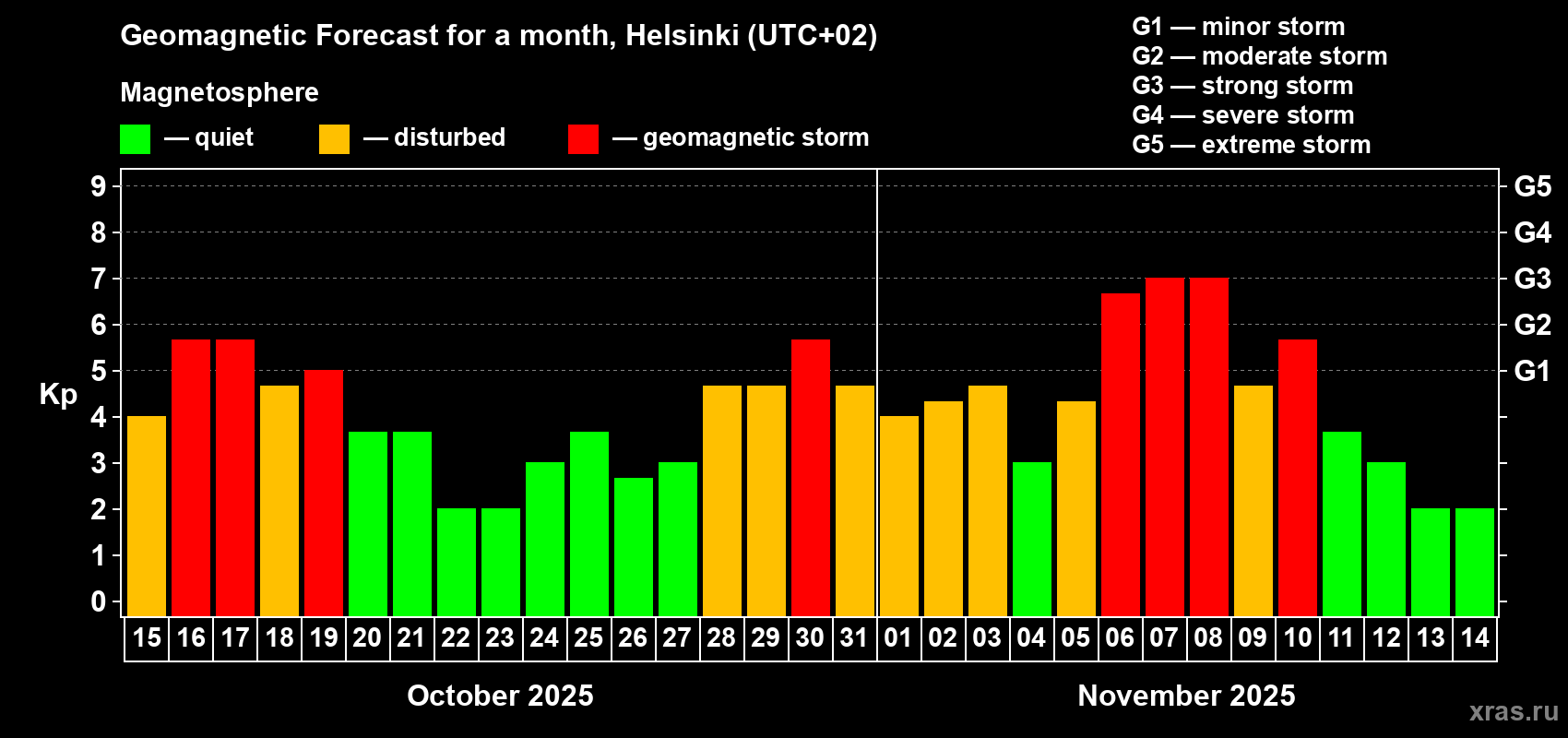 Geomagnetic Forecast for a month, Helsinki (UTC+02)

Magnetosphere

— quiet — disturbed — geomagnetic storm

G1 — minor storm
G2 — moderate storm
G3 — strong storm
G4 — severe storm
G5 — extreme storm

Kp

9 8 7 6 5 4 3 2 1 0

G5 G4 G3 G2 G1

15 16 17 18 19 20 21 22 23 24 25 26 27 28 29 30 31 01 02 03 04 05 06 07 08 09 10 11 12 13 14

October 2025

November 2025

xras.ru